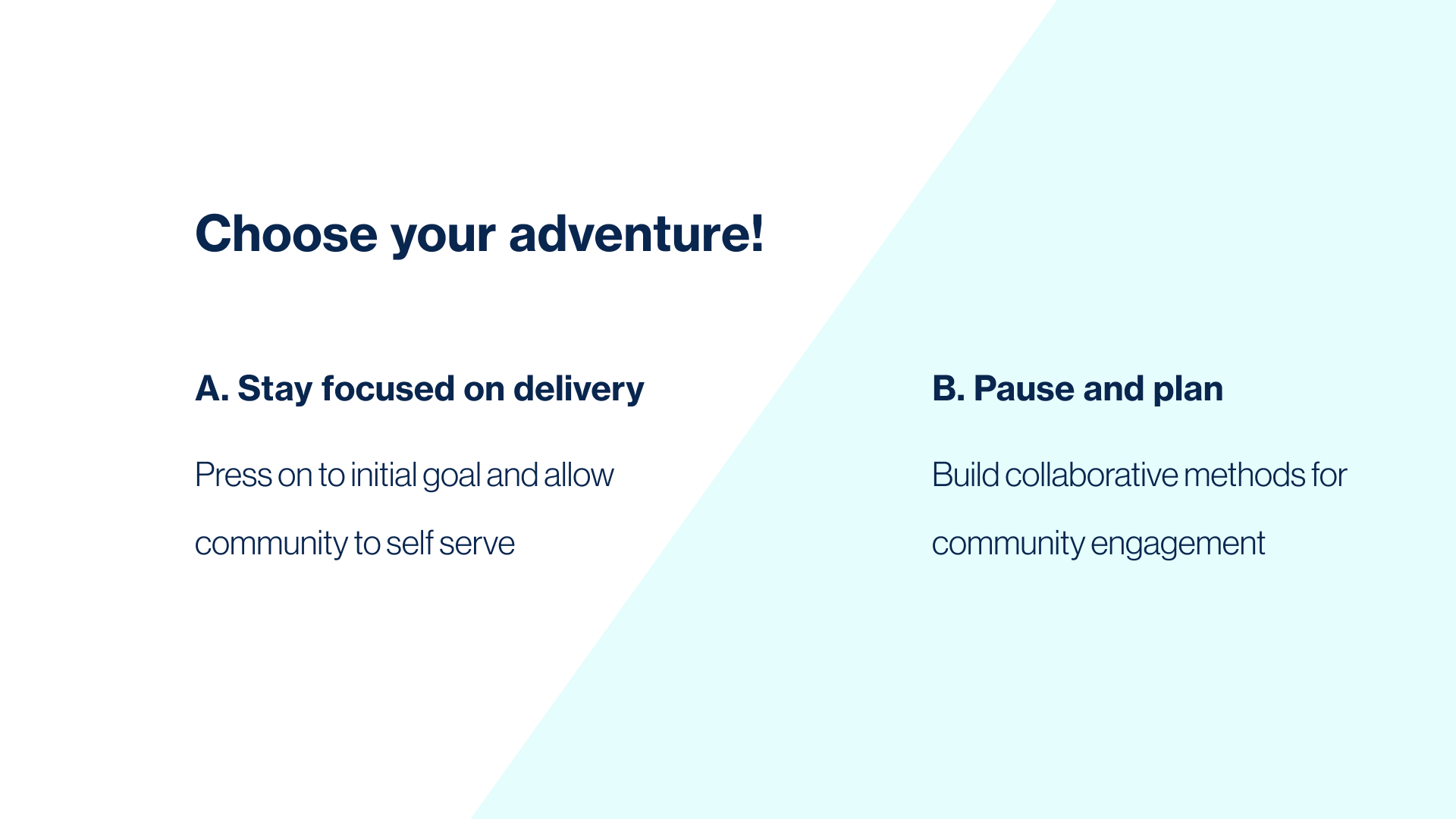 Choose your adventure!

A. Stay focused on delivery

Press on to initial goal and allow community to self serve

B. Pause and plan

Build collaborative methods for community engagement